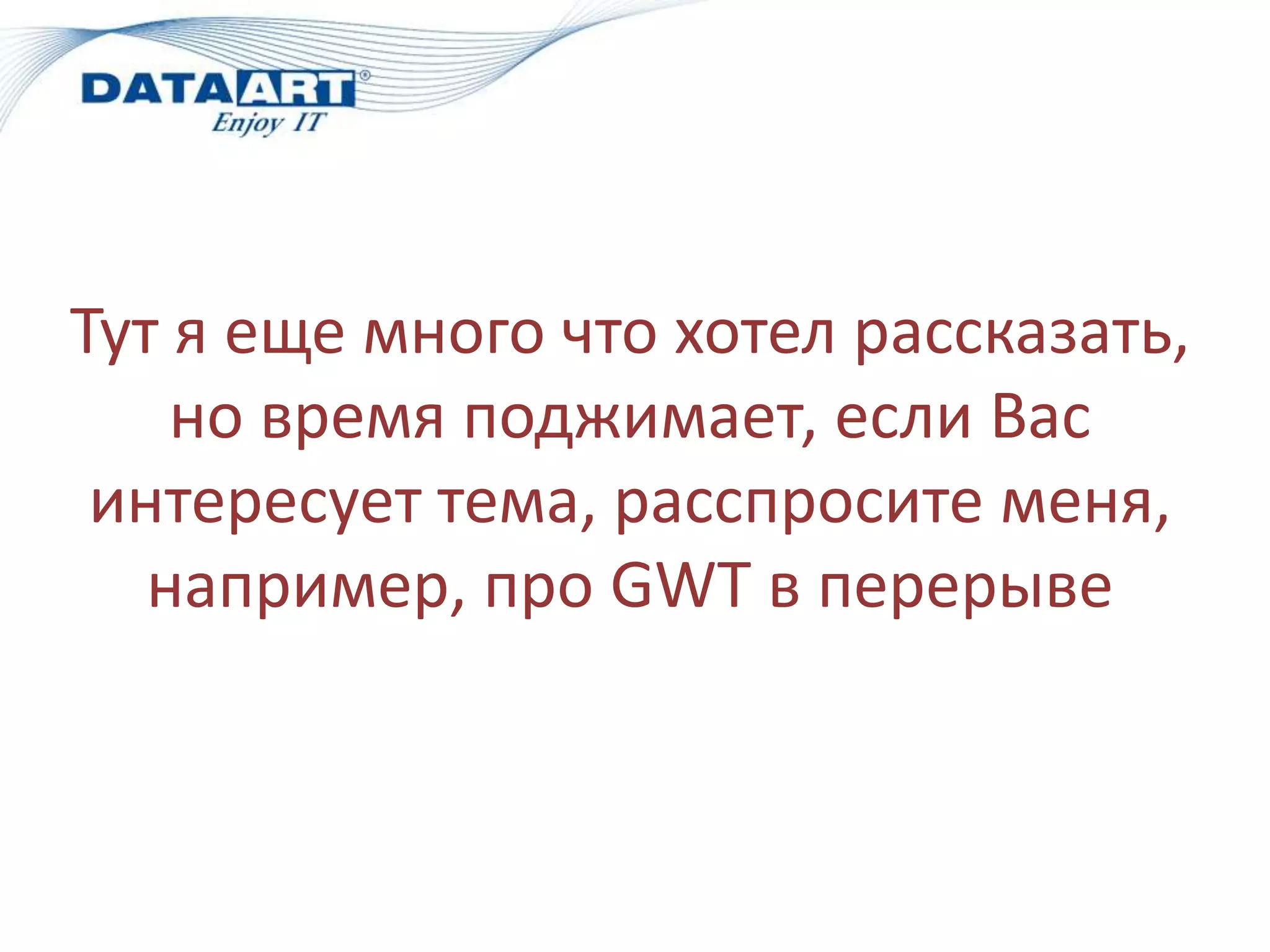 DATAART®
Enjoy IT

Тут я еще много что хотел рассказать, но время поджимает, если Вас интересует тема, расспросите меня, например, про GWT в перерыве